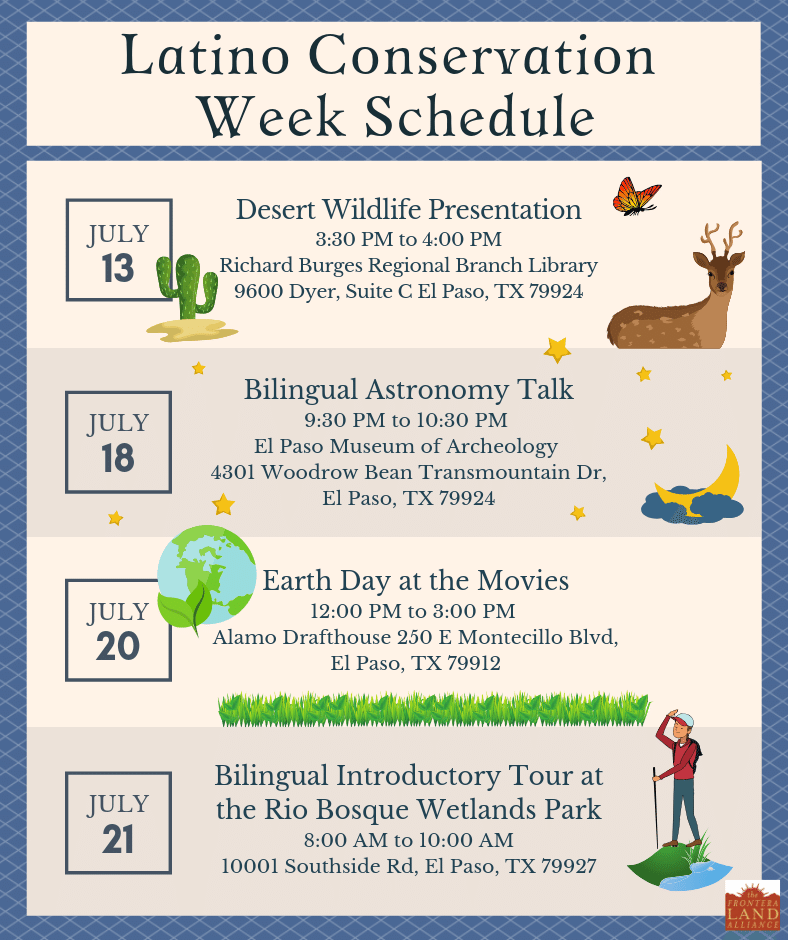 Latino Conservation Week Schedule

JULY 13

Desert Wildlife Presentation
3:30 PM to 4:00 PM
Richard Burges Regional Branch Library
9600 Dyer, Suite C El Paso, TX 79924

JULY 18

Bilingual Astronomy Talk
9:30 PM to 10:30 PM
El Paso Museum of Archeology
4301 Woodrow Bean Transmountain Dr, El Paso, TX 79924

JULY 20

Earth Day at the Movies
12:00 PM to 3:00 PM
Alamo Drafthouse 250 E Montecillo Blvd, El Paso, TX 79912

JULY 21

Bilingual Introductory Tour at the Rio Bosque Wetlands Park
8:00 AM to 10:00 AM
10001 Southside Rd, El Paso, TX 79927

the FRONTERA LAND ALLIANCE